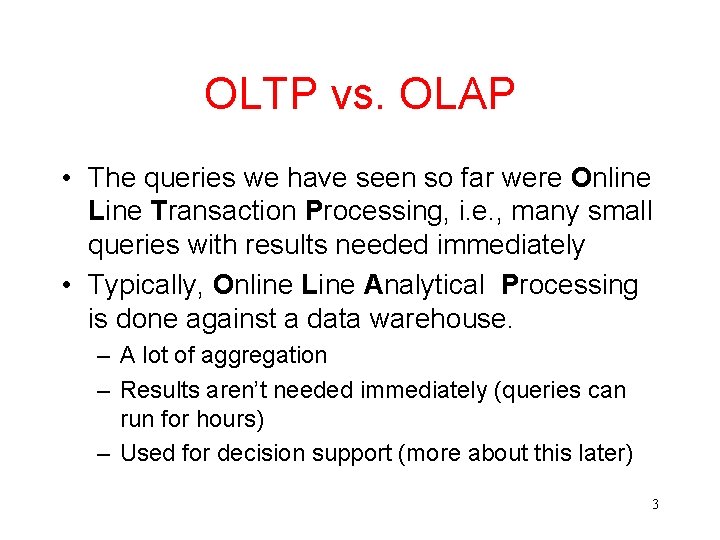 OLTP vs. OLAP

• The queries we have seen so far were Online Line Transaction Processing, i.e., many small queries with results needed immediately

• Typically, Online Line Analytical Processing is done against a data warehouse.

– A lot of aggregation

– Results aren't needed immediately (queries can run for hours)

– Used for decision support (more about this later)

3